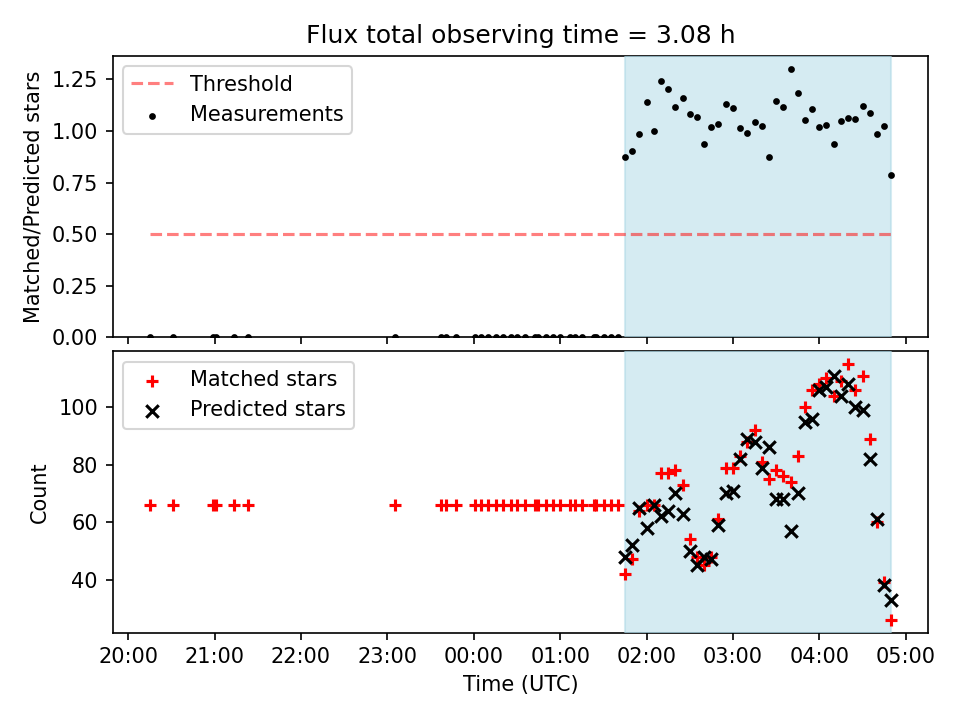 Flux total observing time = 3.08 h

Threshold
Measurements

Matched/Predicted stars

1.25
1.00
0.75
0.50
0.25
0.00

Matched stars
Predicted stars

Count

100
80
60
40

20:00 21:00 22:00 23:00 00:00 01:00 02:00 03:00 04:00 05:00
Time (UTC)